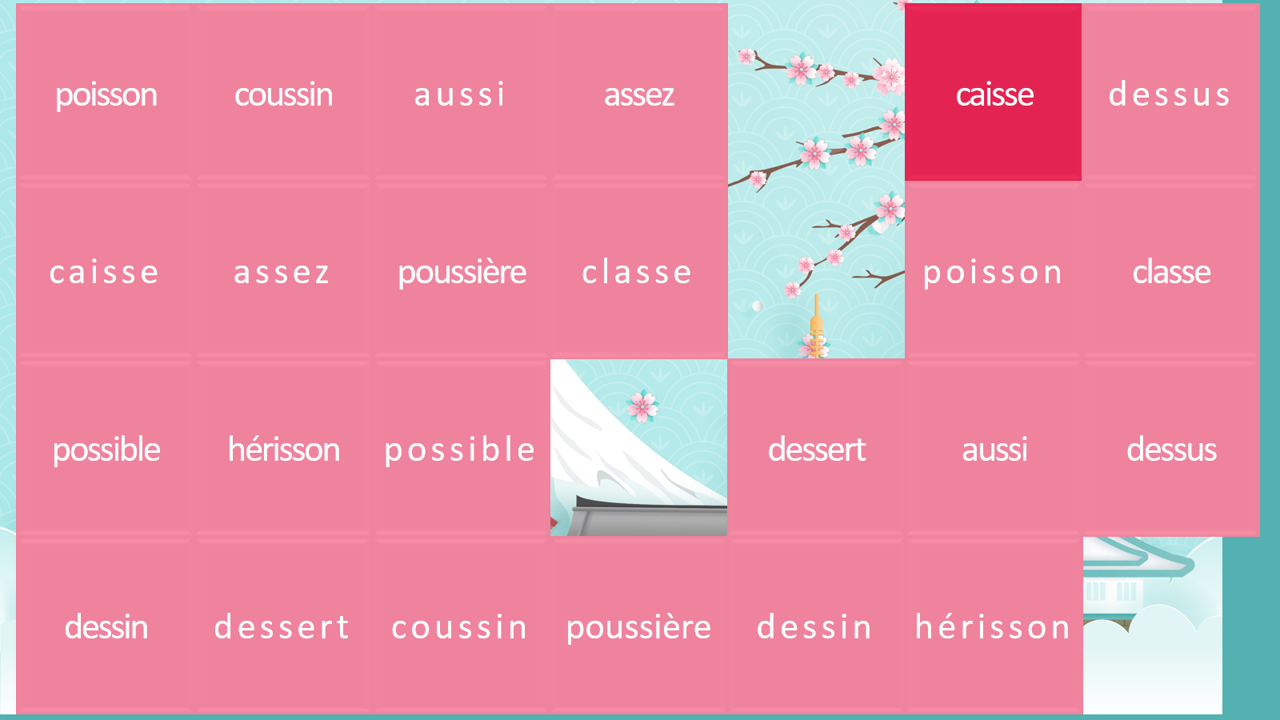 poisson coussin aussi assez caisse dessus

caisse assez poussière classe poisson classe

possible hérisson possible dessert aussi dessus

dessin dessert coussin poussière dessin hérisson